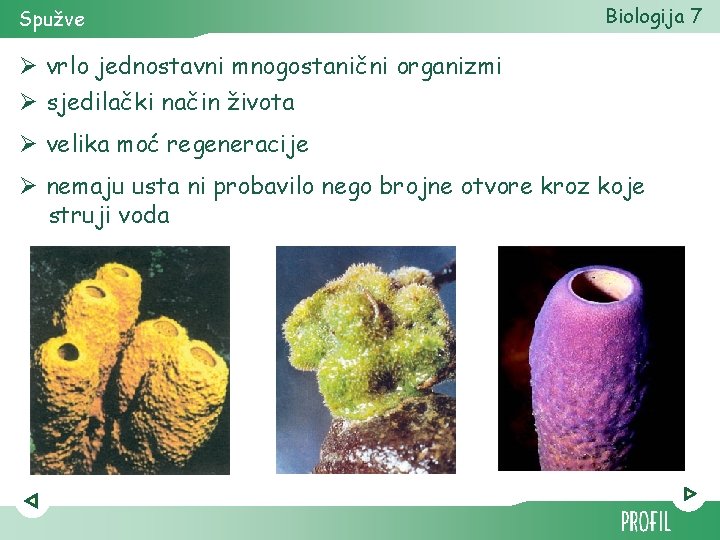 Spužve

Biologija 7

➢ vrlo jednostavni mnogostanični organizmi

➢ sjedilački način života

➢ velika moć regeneracije

➢ nemaju usta ni probavilo nego brojne otvore kroz koje struji voda

PROFIL